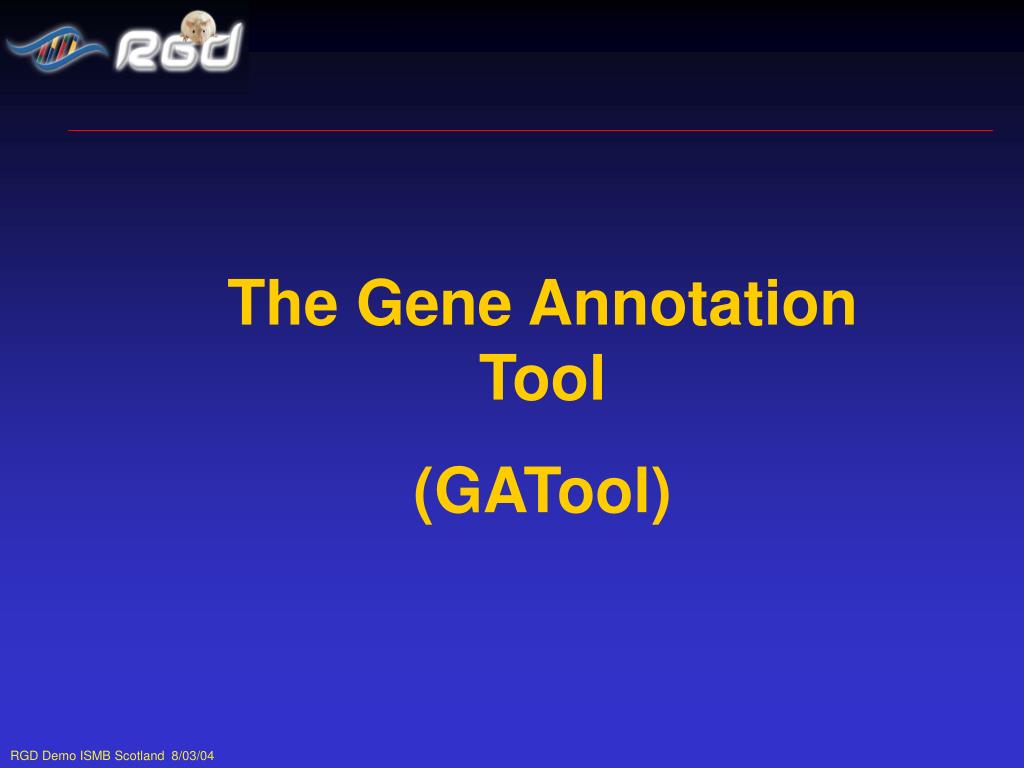 RGD

The Gene Annotation Tool

(GATool)

RGD Demo ISMB Scotland 8/03/04